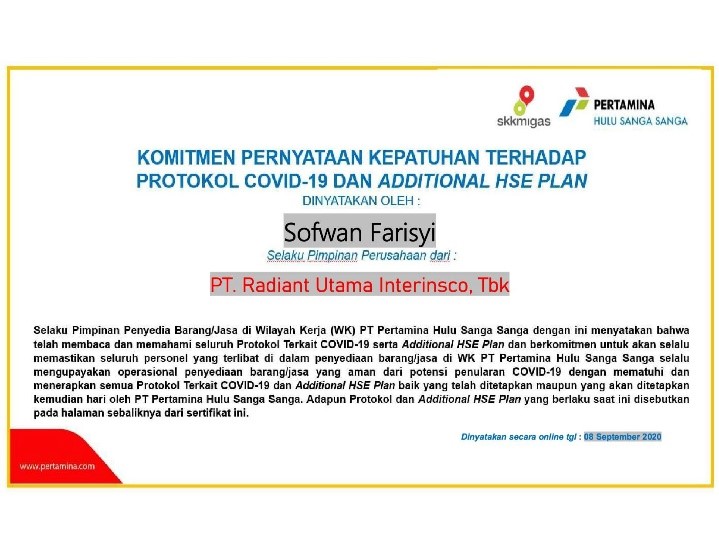 skkmigas

PERTAMINA
HULU SANGA SANGA

KOMITMEN PERNYATAAN KEPATUHAN TERHADAP PROTOKOL COVID-19 DAN ADDITIONAL HSE PLAN

DINYATAKAN OLEH :

Sofwan Farisyi

Selaku Pimpinan Perusahaan dari :

PT. Radiant Utama Interinsco, Tbk

Selaku Pimpinan Penyedia Barang/Jasa di Wilayah Kerja (WK) PT Pertamina Hulu Sanga Sanga dengan ini menyatakan bahwa telah membaca dan memahami seluruh Protokol Terkait COVID-19 serta Additional HSE Plan dan berkomitmen untuk akan selalu memastikan seluruh personel yang terlibat di dalam penyediaan barang/jasa di WK PT Pertamina Hulu Sanga Sanga selalu mengupayakan operasional penyediaan barang/jasa yang aman dari potensi penularan COVID-19 dengan mematuhi dan menerapkan semua Protokol Terkait COVID-19 dan Additional HSE Plan baik yang telah ditetapkan maupun yang akan ditetapkan kemudian hari oleh PT Pertamina Hulu Sanga Sanga. Adapun Protokol dan Additional HSE Plan yang berlaku saat ini disebutkan pada halaman sebaliknya dari sertifikat ini.

Dinyatakan secara online tgl : 08 September 2020

www.pertamina.com